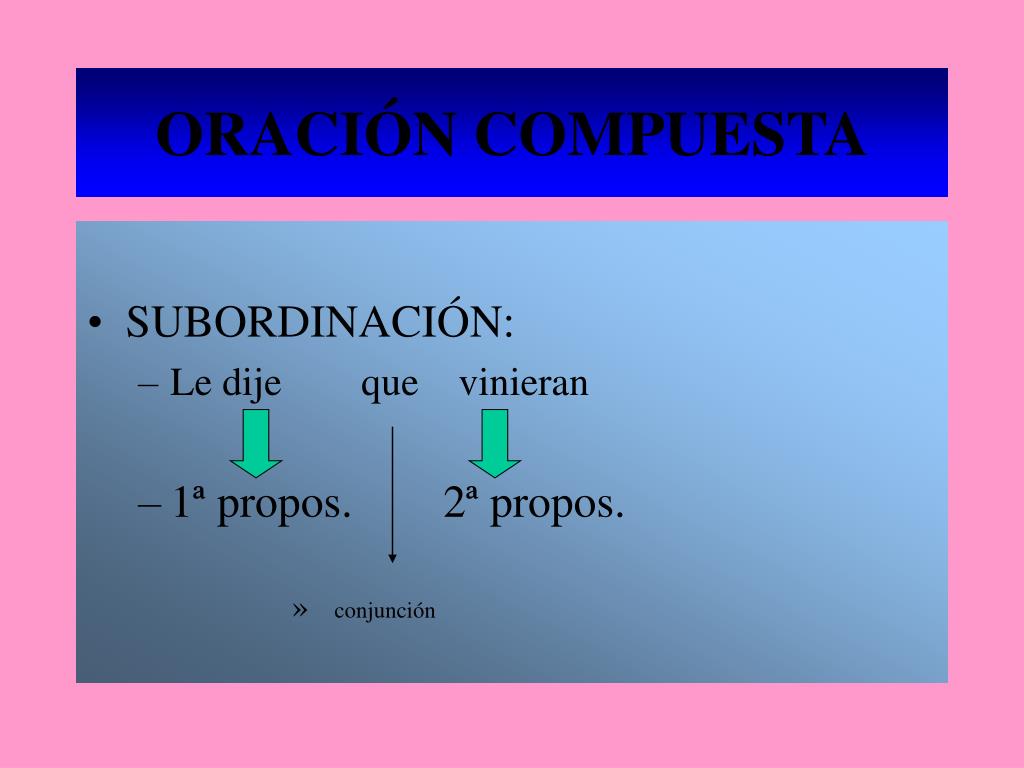 ORACIÓN COMPUESTA

• SUBORDINACIÓN:
– Le dije que vinieran
– 1ª propos. 2ª propos.
» conjunción